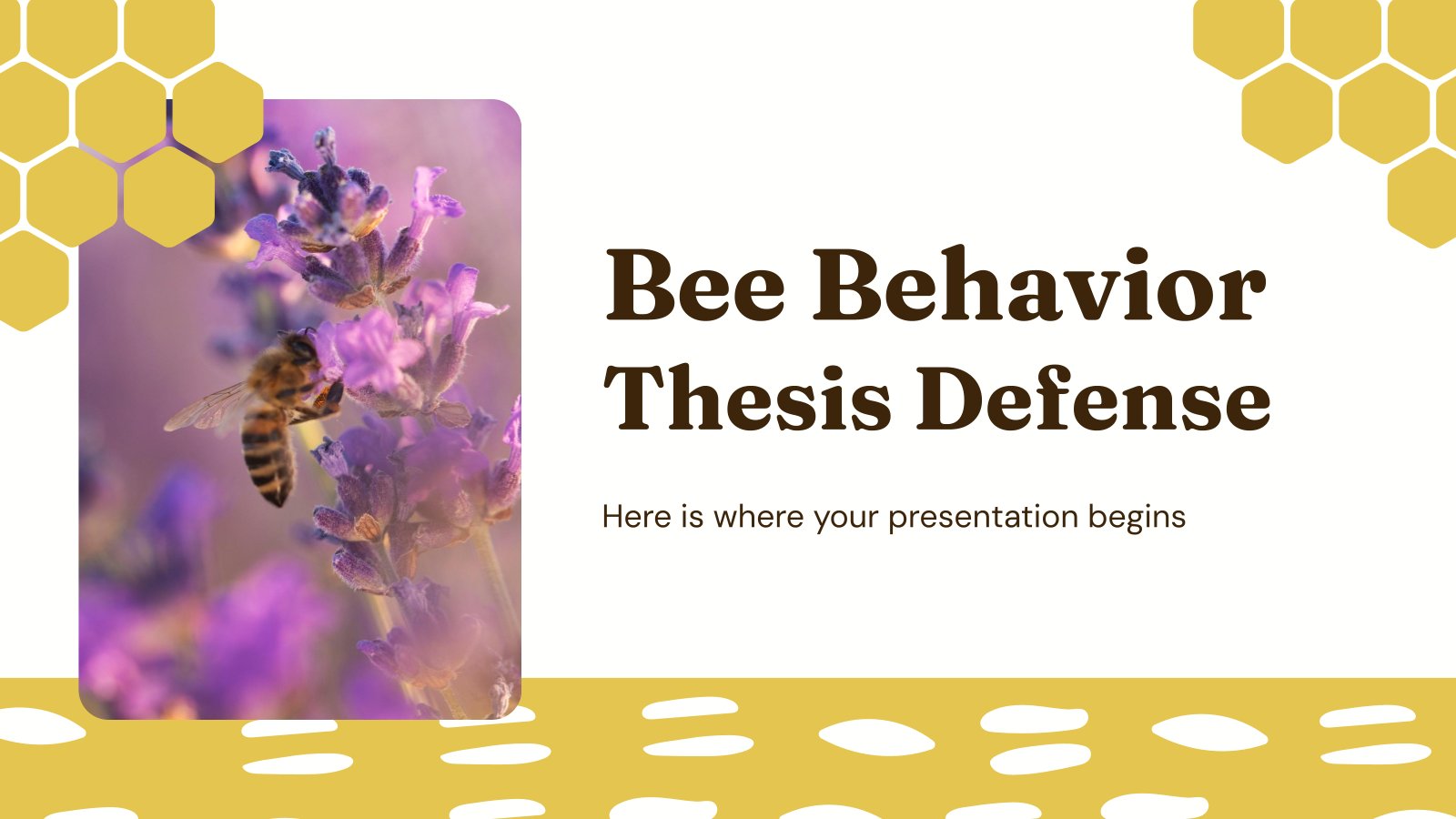 Bee Behavior Thesis Defense

Here is where your presentation begins